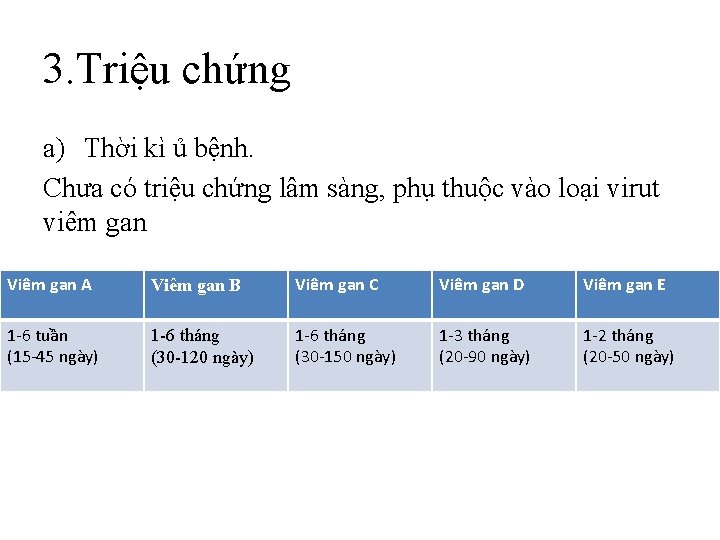 3.Triệu chứng

a) Thời kì ủ bệnh.

Chưa có triệu chứng lâm sàng, phụ thuộc vào loại virut viêm gan

| Viêm gan A | Viêm gan B | Viêm gan C | Viêm gan D | Viêm gan E |
|---|---|---|---|---|
| 1-6 tuần (15-45 ngày) | 1-6 tháng (30-120 ngày) | 1-6 tháng (30-150 ngày) | 1-3 tháng (20-90 ngày) | 1-2 tháng (20-50 ngày) |